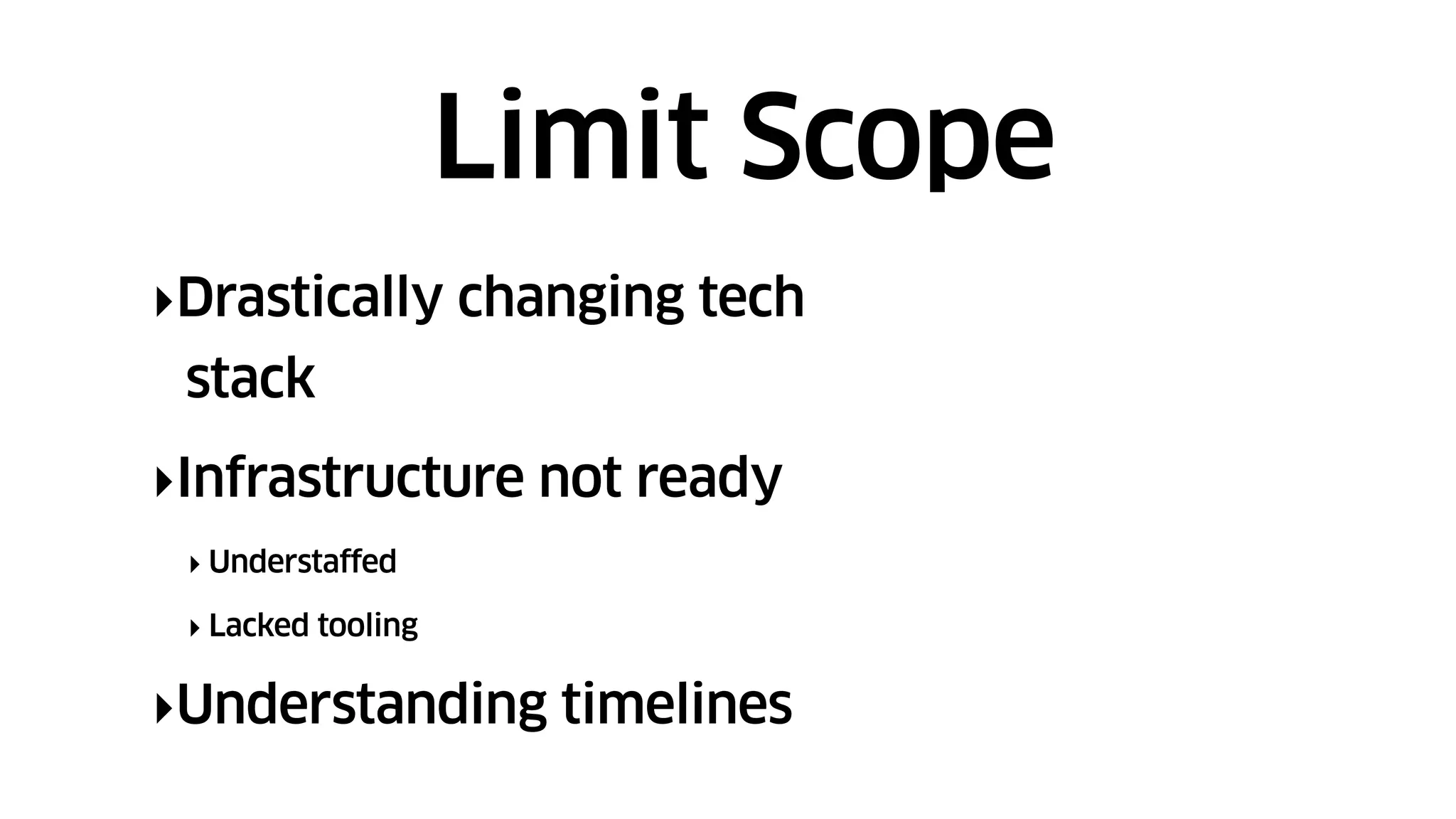 Limit Scope

‣Drastically changing tech stack

‣Infrastructure not ready

‣ Understaffed

‣ Lacked tooling

‣Understanding timelines